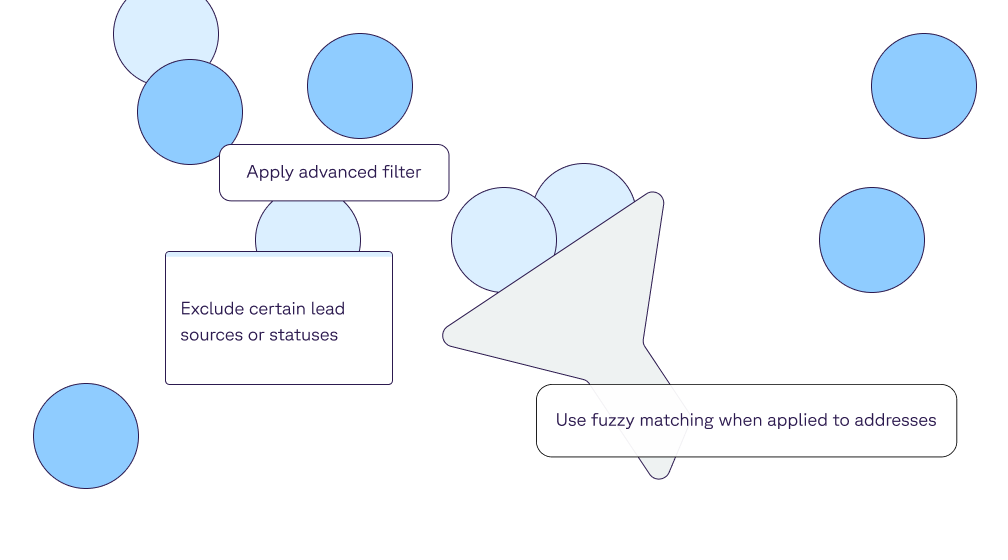 Apply advanced filter

Exclude certain lead sources or statuses

Use fuzzy matching when applied to addresses